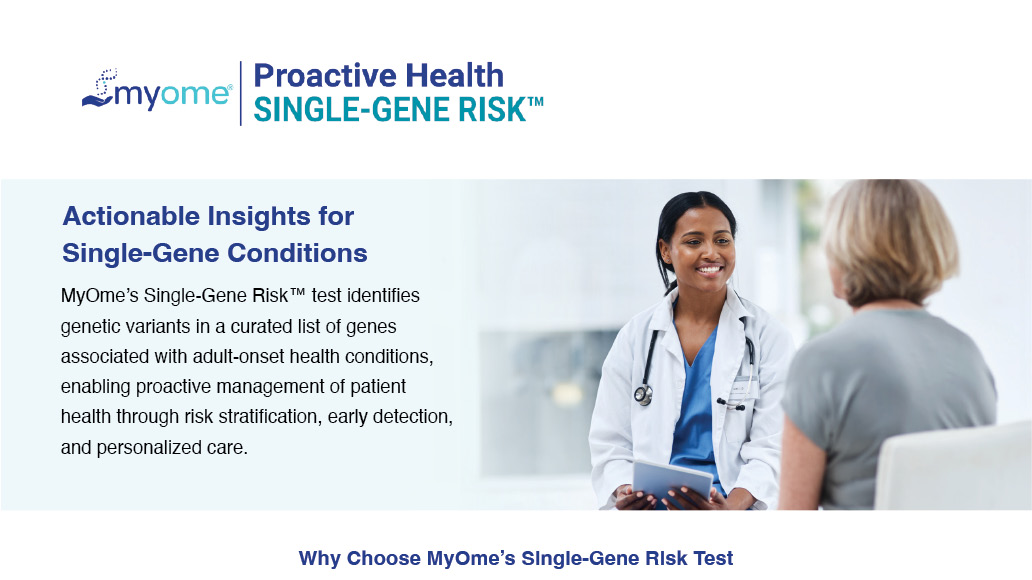 myome®

Proactive Health
SINGLE-GENE RISK™

Actionable Insights for Single-Gene Conditions

MyOme's Single-Gene Risk™ test identifies genetic variants in a curated list of genes associated with adult-onset health conditions, enabling proactive management of patient health through risk stratification, early detection, and personalized care.

Why Choose MyOme's Single-Gene Risk Test